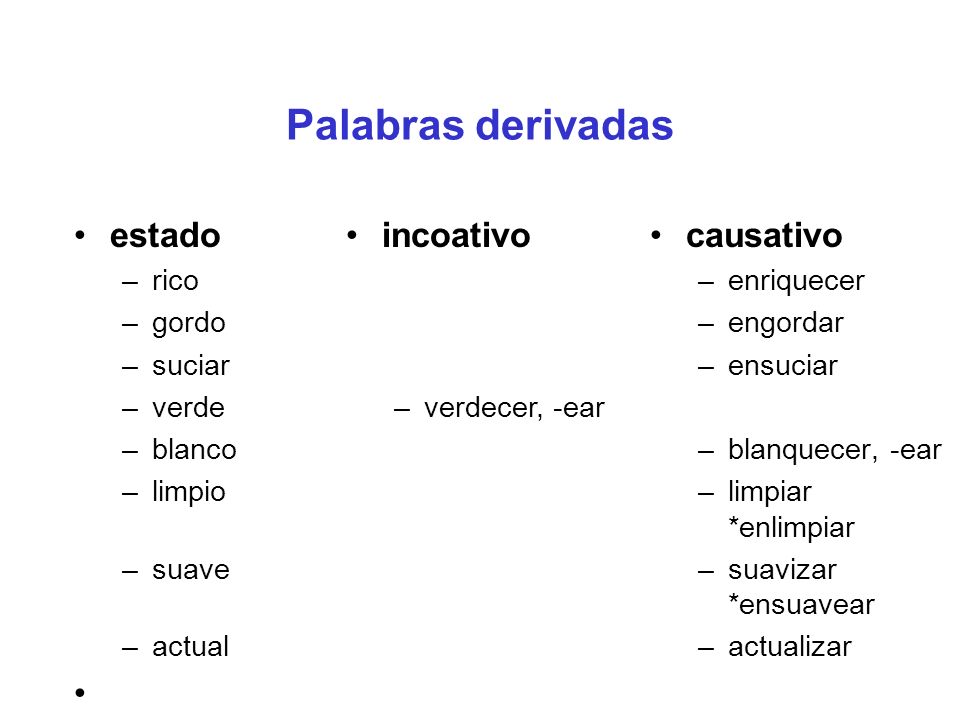 Palabras derivadas

• estado
– rico
– gordo
– suciar
– verde
– blanco
– limpio
– suave
– actual
•

• incoativo
– verdecer, -ear

• causativo
– enriquecer
– engordar
– ensuciar
– blanquecer, -ear
– limpiar *enlimpiar
– suavizar *ensuavear
– actualizar